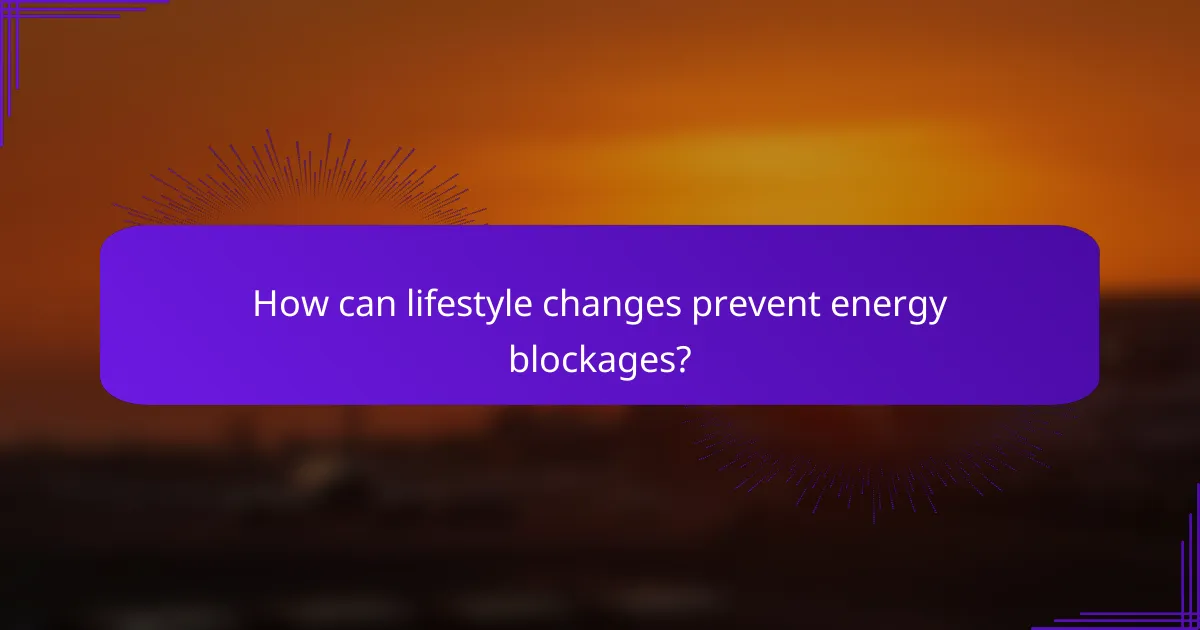 How can lifestyle changes prevent energy blockages?